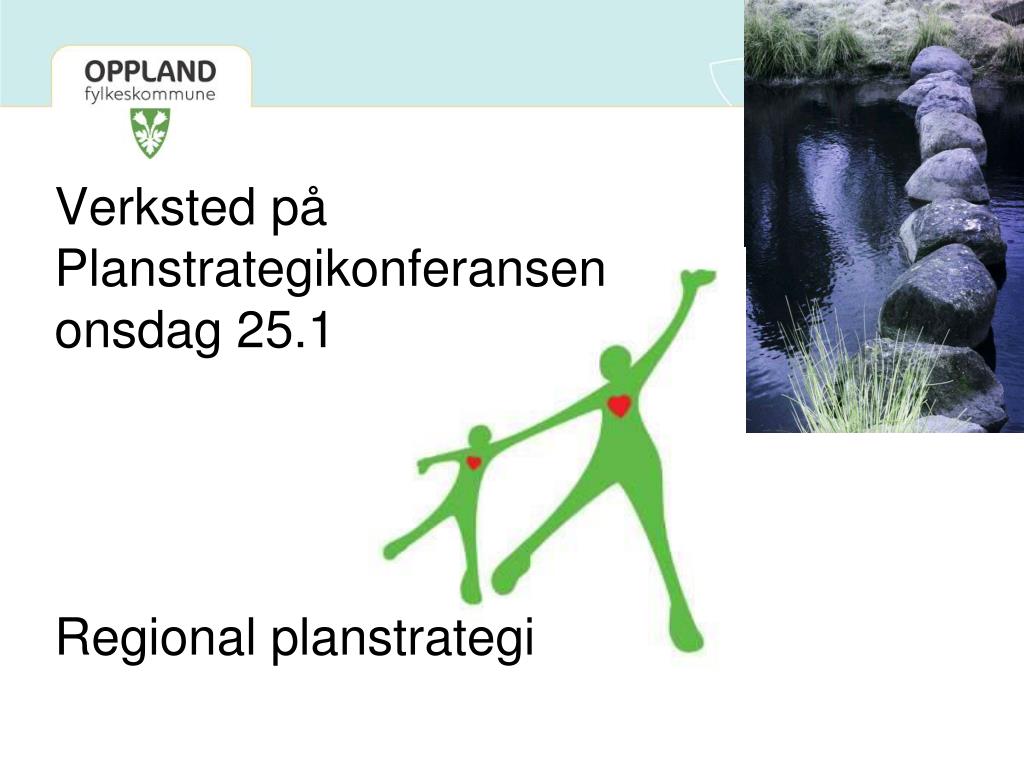 OPPLAND
fylkeskommune

Verksted på Planstrategikonferansen onsdag 25.1

Regional planstrategi